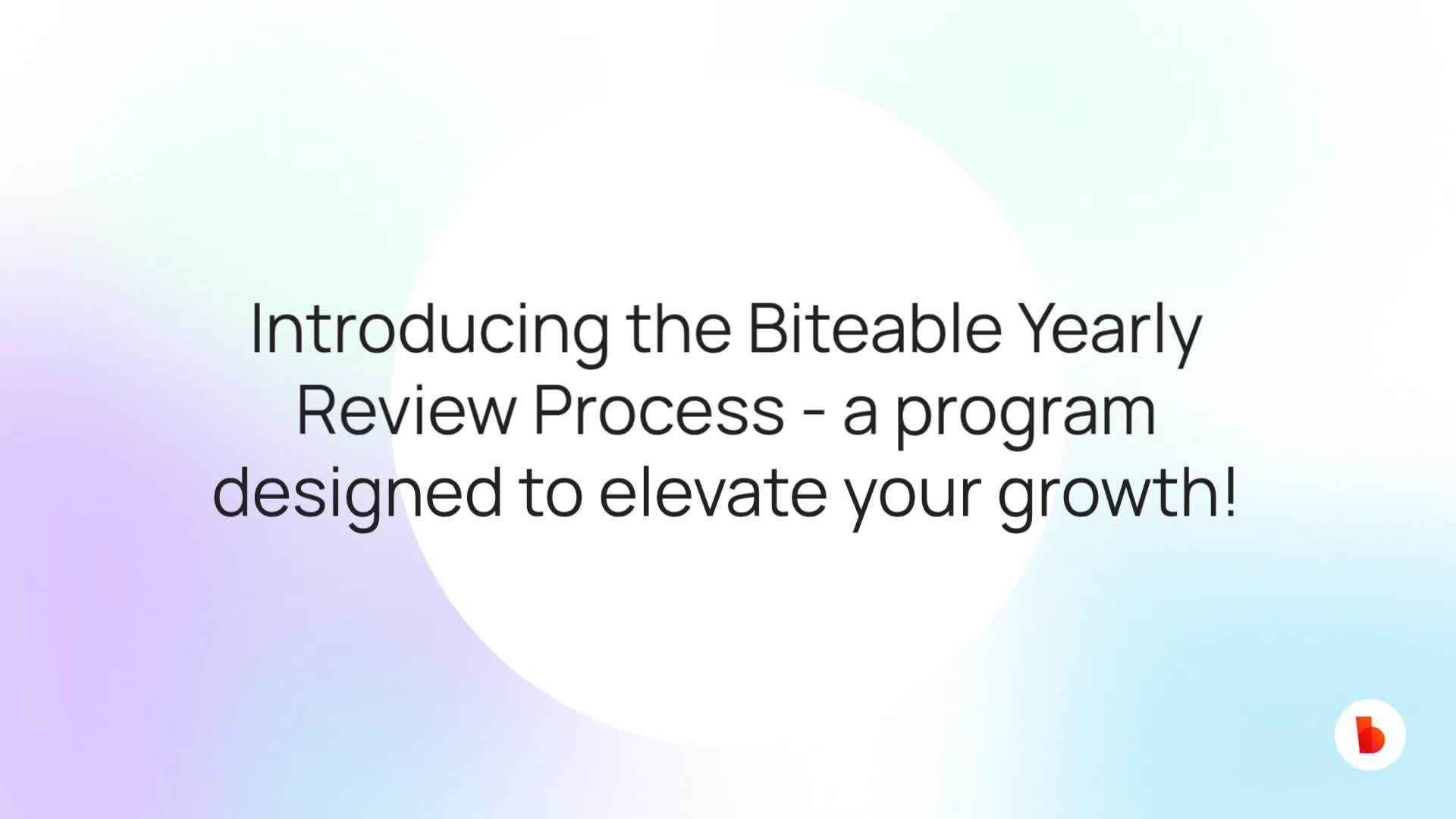 Introducing the Biteable Yearly Review Process - a program designed to elevate your growth!

b